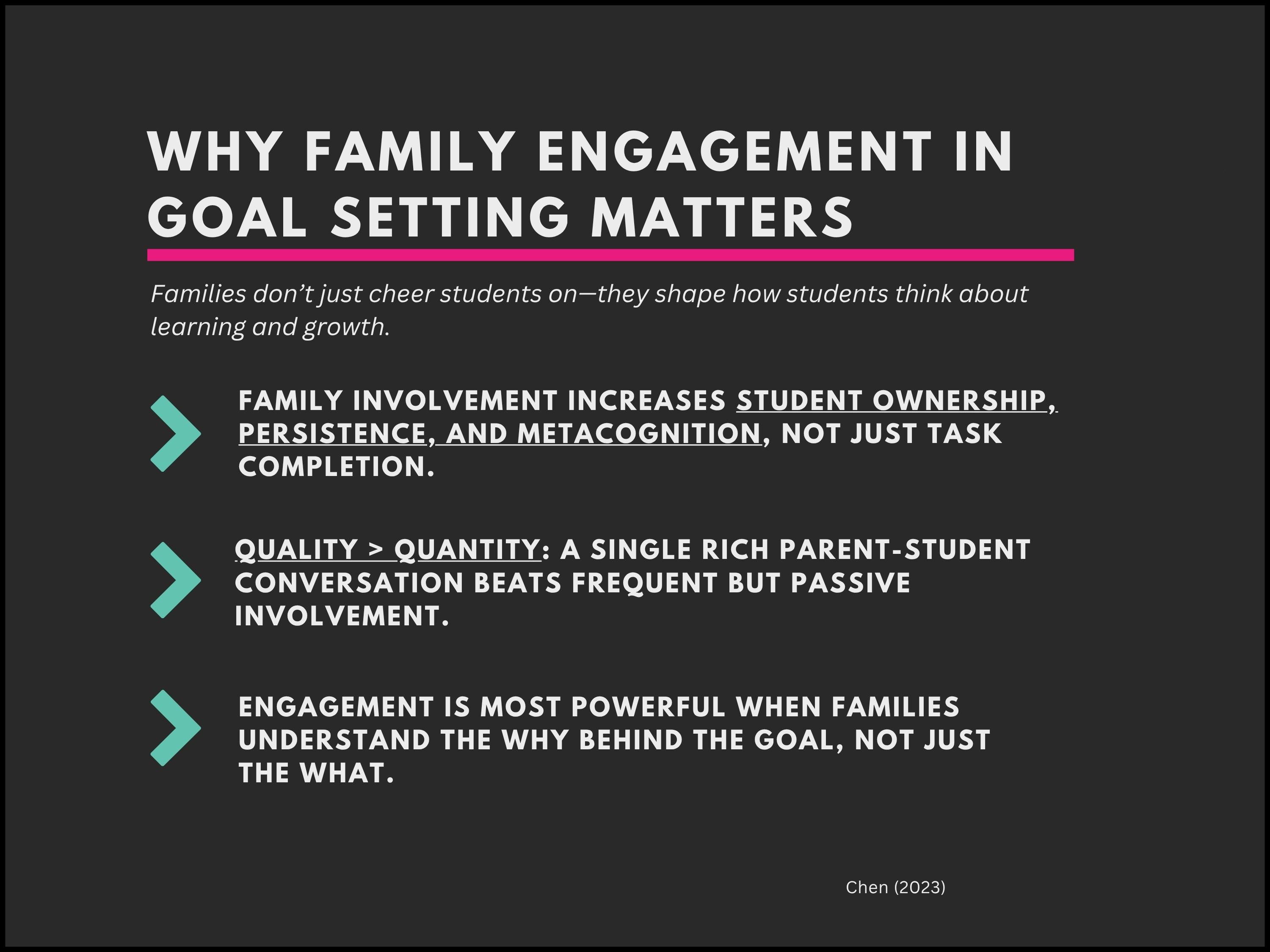 WHY FAMILY ENGAGEMENT IN GOAL SETTING MATTERS

Families don't just cheer students on—they shape how students think about learning and growth.

FAMILY INVOLVEMENT INCREASES STUDENT OWNERSHIP, PERSISTENCE, AND METACOGNITION, NOT JUST TASK COMPLETION.

QUALITY > QUANTITY: A SINGLE RICH PARENT-STUDENT CONVERSATION BEATS FREQUENT BUT PASSIVE INVOLVEMENT.

ENGAGEMENT IS MOST POWERFUL WHEN FAMILIES UNDERSTAND THE WHY BEHIND THE GOAL, NOT JUST THE WHAT.

Chen (2023)